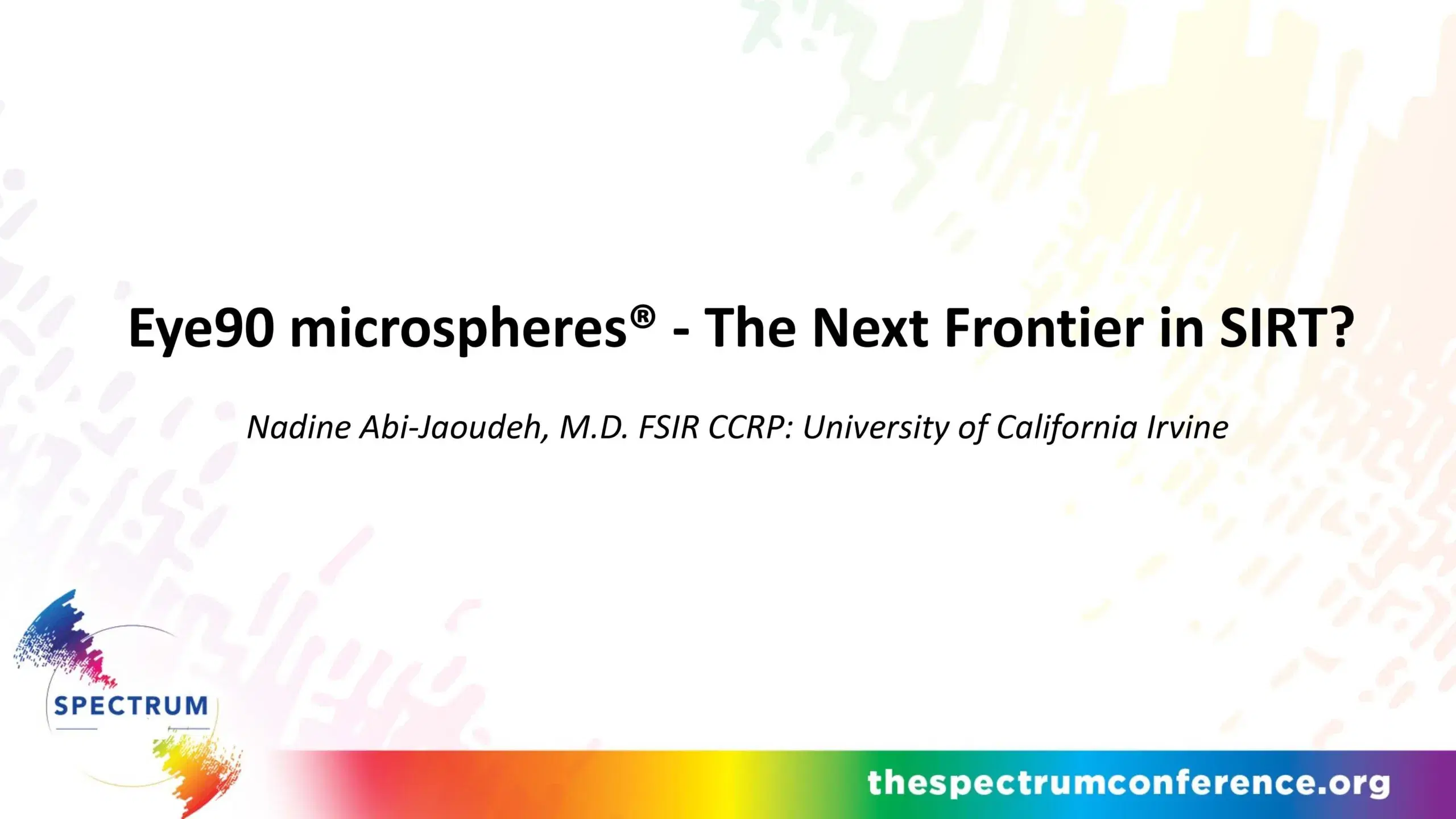 Eye90 microspheres® - The Next Frontier in SIRT?

Nadine Abi-Jaoudeh, M.D. FSIR CCRP: University of California Irvine

SPECTRUM

thespectrumconference.org